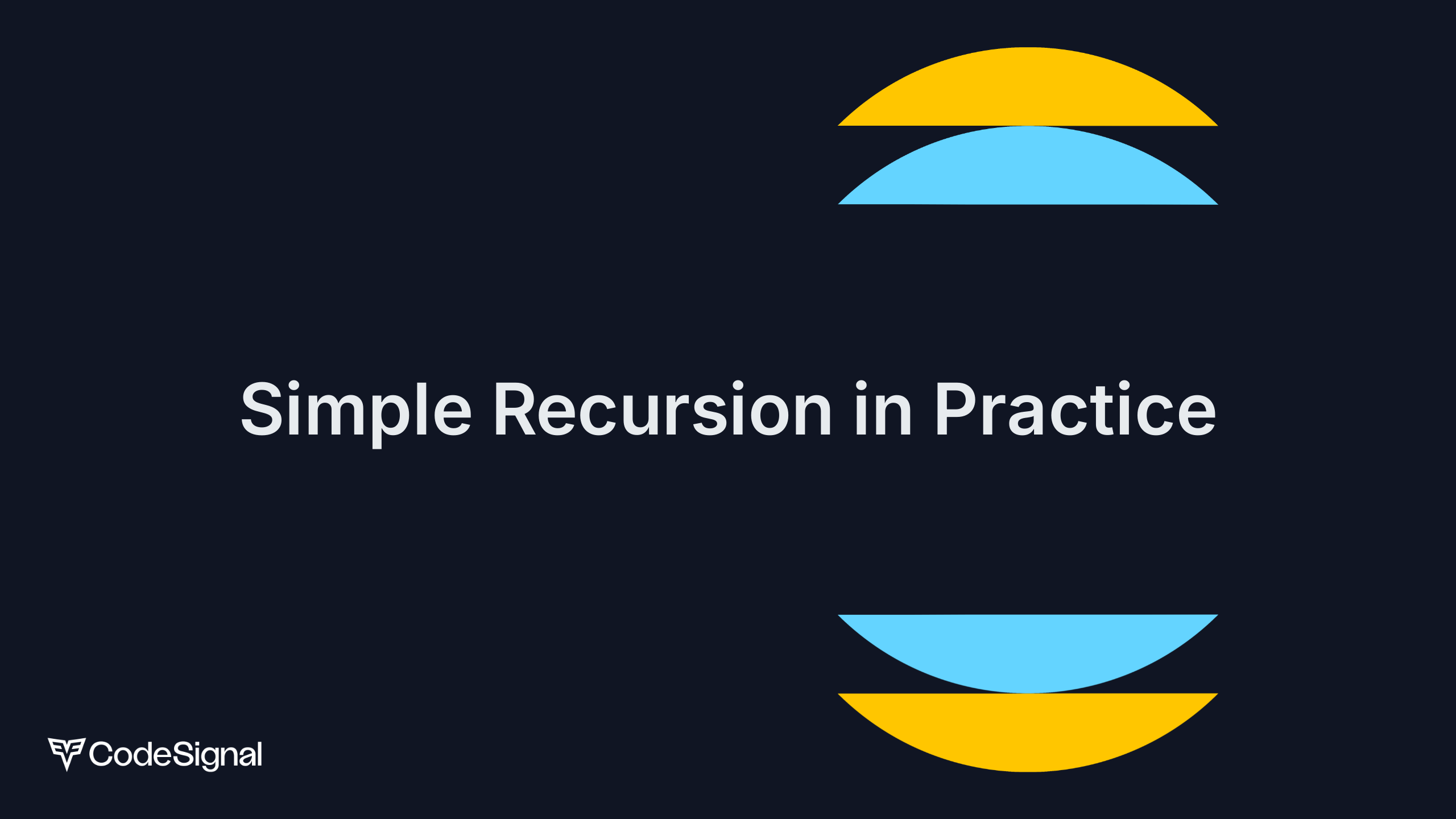 Simple Recursion in Practice

CodeSignal